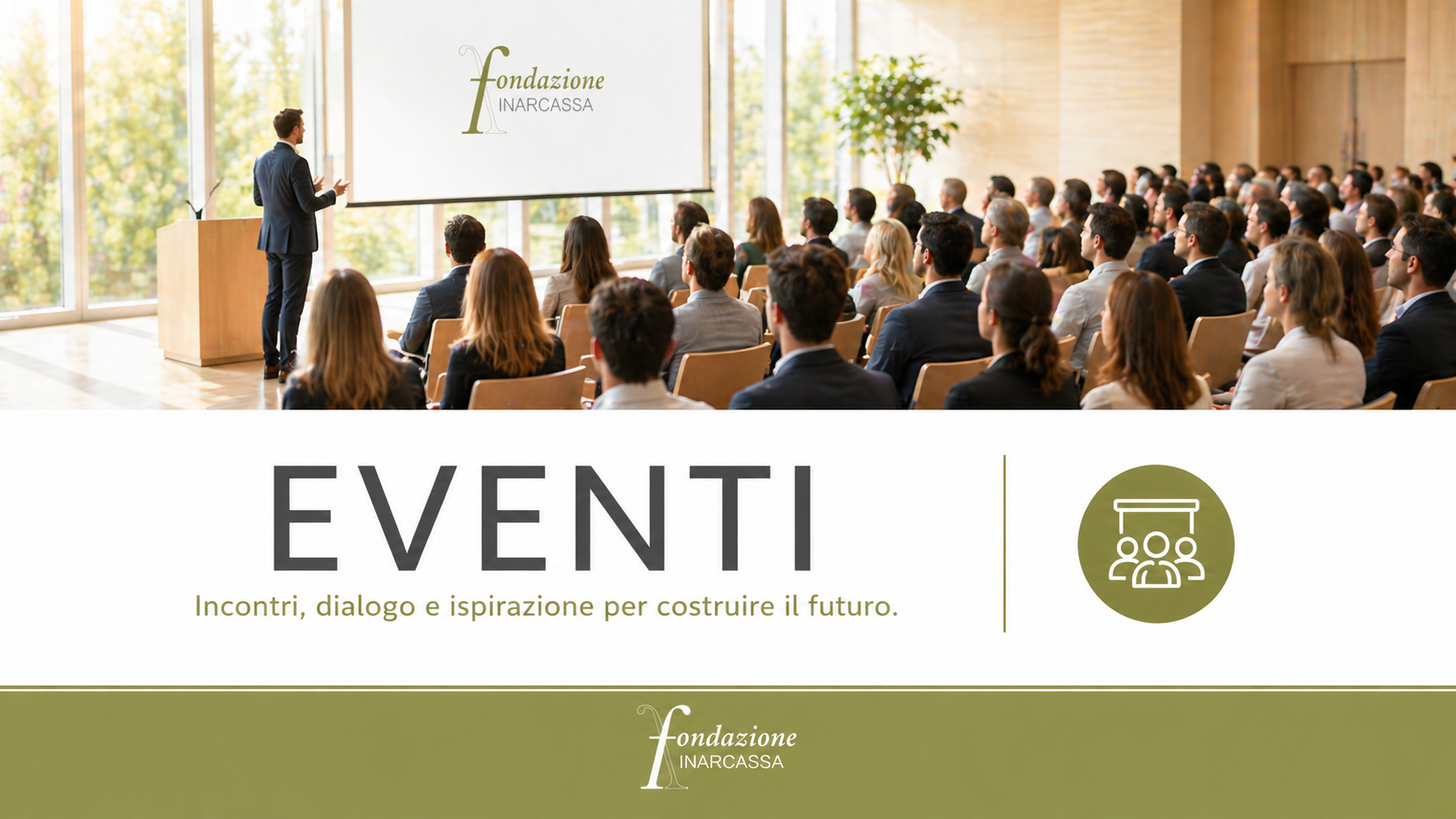 fondazione
INARCASSA

EVENTI

Incontri, dialogo e ispirazione per costruire il futuro.

fondazione
INARCASSA